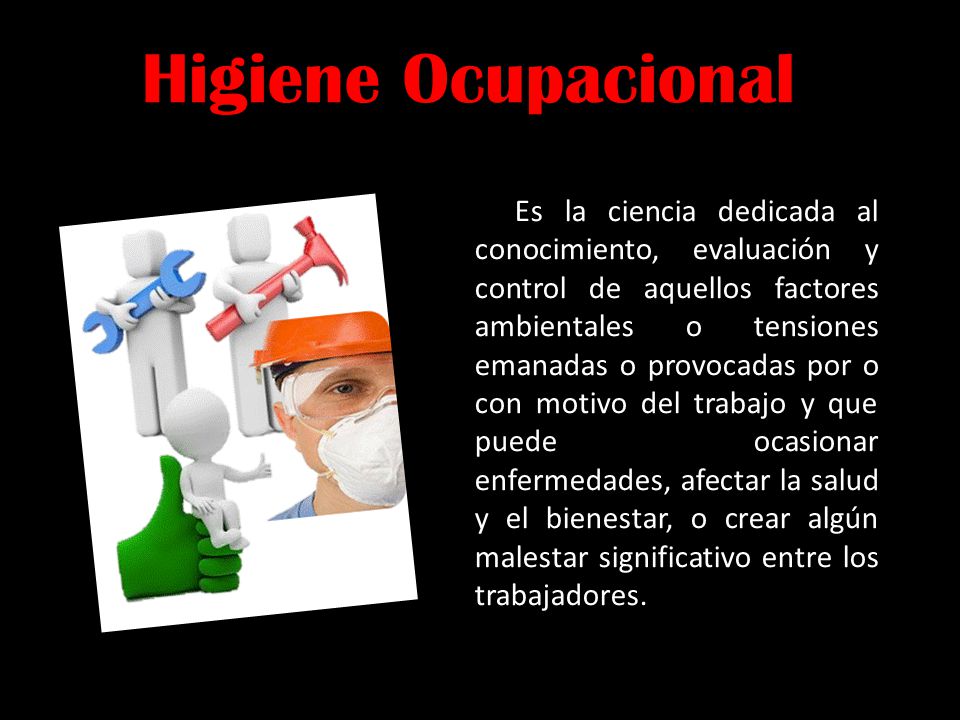 Higiene Ocupacional

Es la ciencia dedicada al conocimiento, evaluación y control de aquellos factores ambientales o tensiones emanadas o provocadas por o con motivo del trabajo y que puede ocasionar enfermedades, afectar la salud y el bienestar, o crear algún malestar significativo entre los trabajadores.